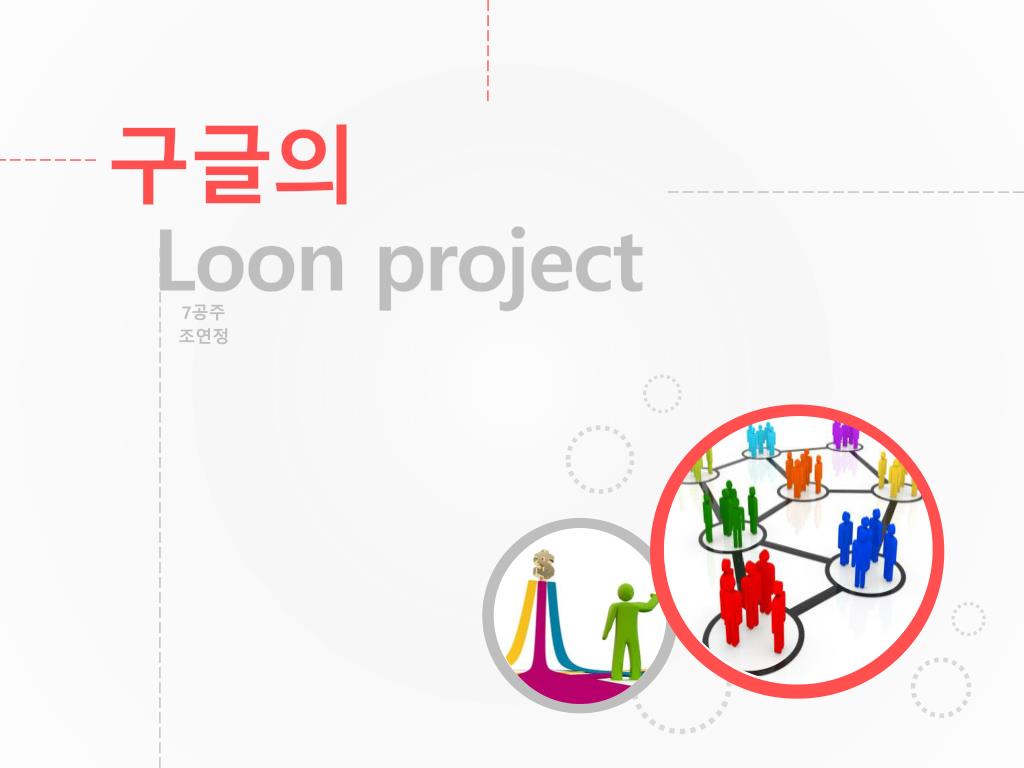 구글의
Loon project

7공주
조연정